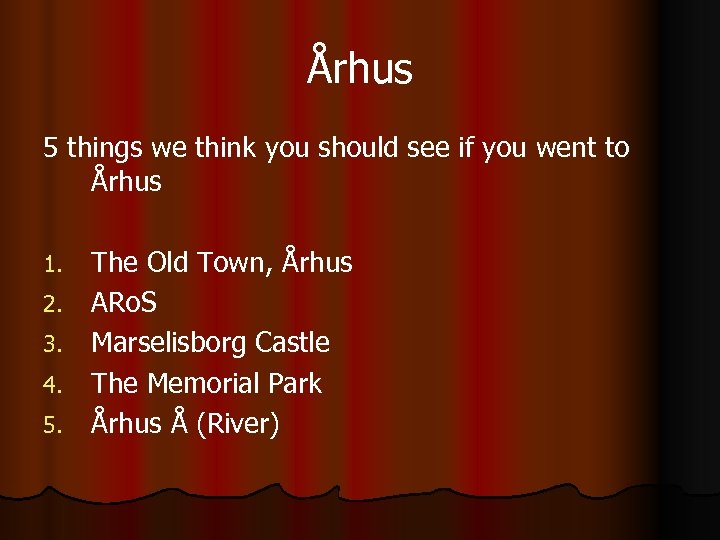 Århus

5 things we think you should see if you went to Århus

1. The Old Town, Århus
2. ARoS
3. Marselisborg Castle
4. The Memorial Park
5. Århus Å (River)